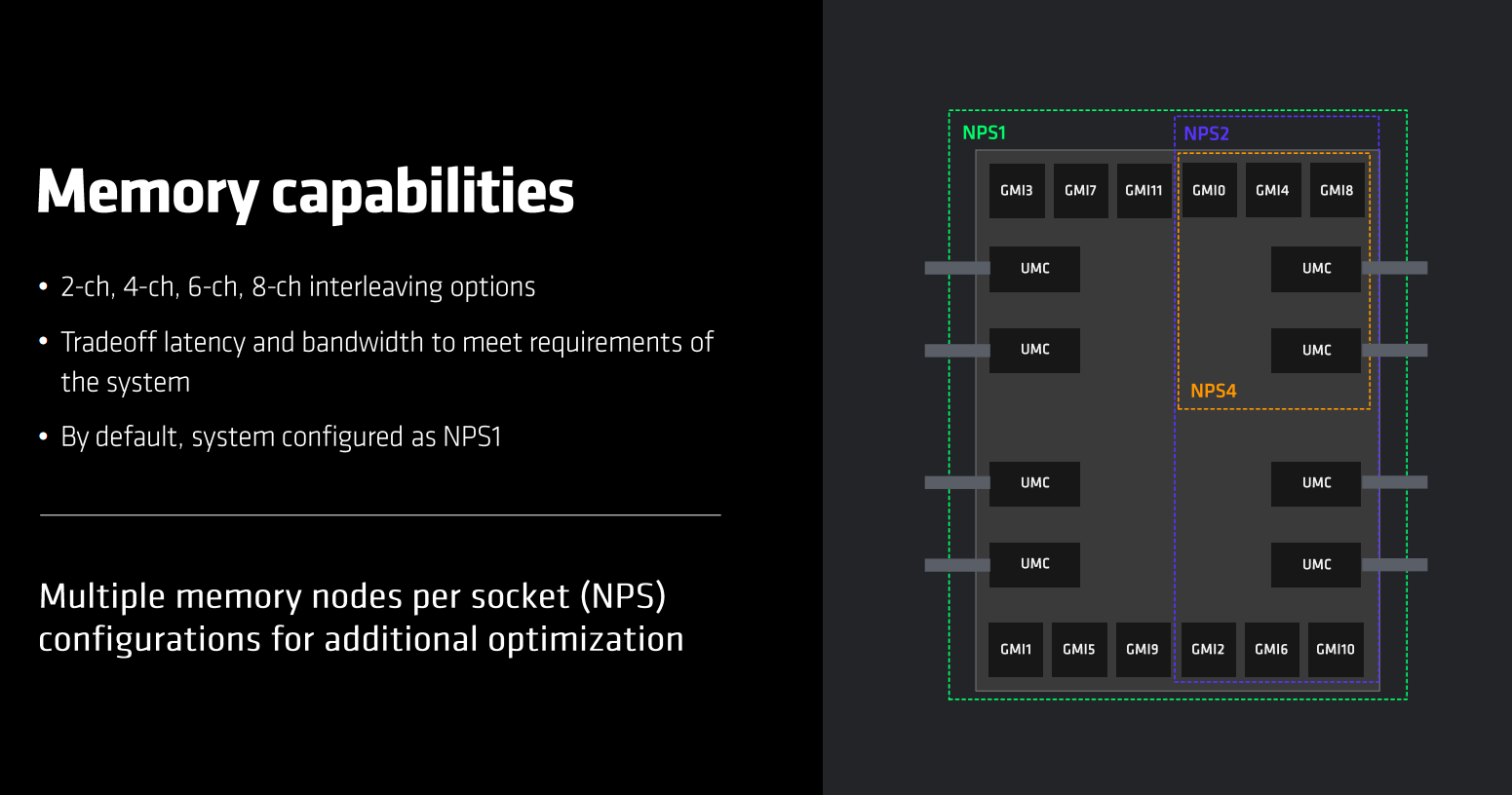 Memory capabilities

• 2-ch, 4-ch, 6-ch, 8-ch interleaving options

• Tradeoff latency and bandwidth to meet requirements of the system

• By default, system configured as NPS1

Multiple memory nodes per socket (NPS) configurations for additional optimization

NPS1
NPS2
GMI3 GMI7 GMI11 GMI0 GMI4 GMI8
UMC
UMC
UMC
UMC
NPS4
UMC
UMC
UMC
UMC
GMI1 GMI5 GMI9 GMI2 GMI6 GMI10